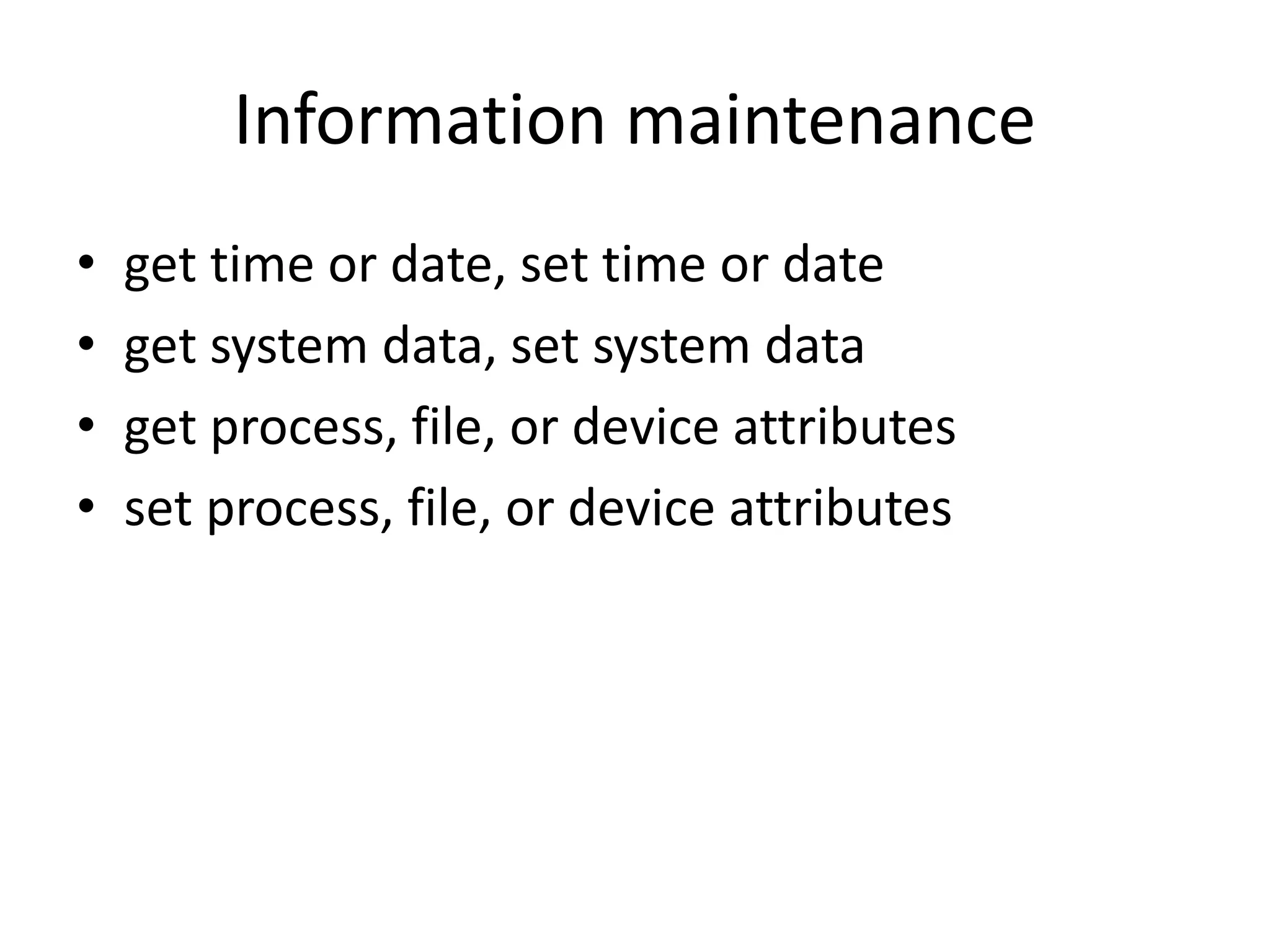 Information maintenance

• get time or date, set time or date
• get system data, set system data
• get process, file, or device attributes
• set process, file, or device attributes